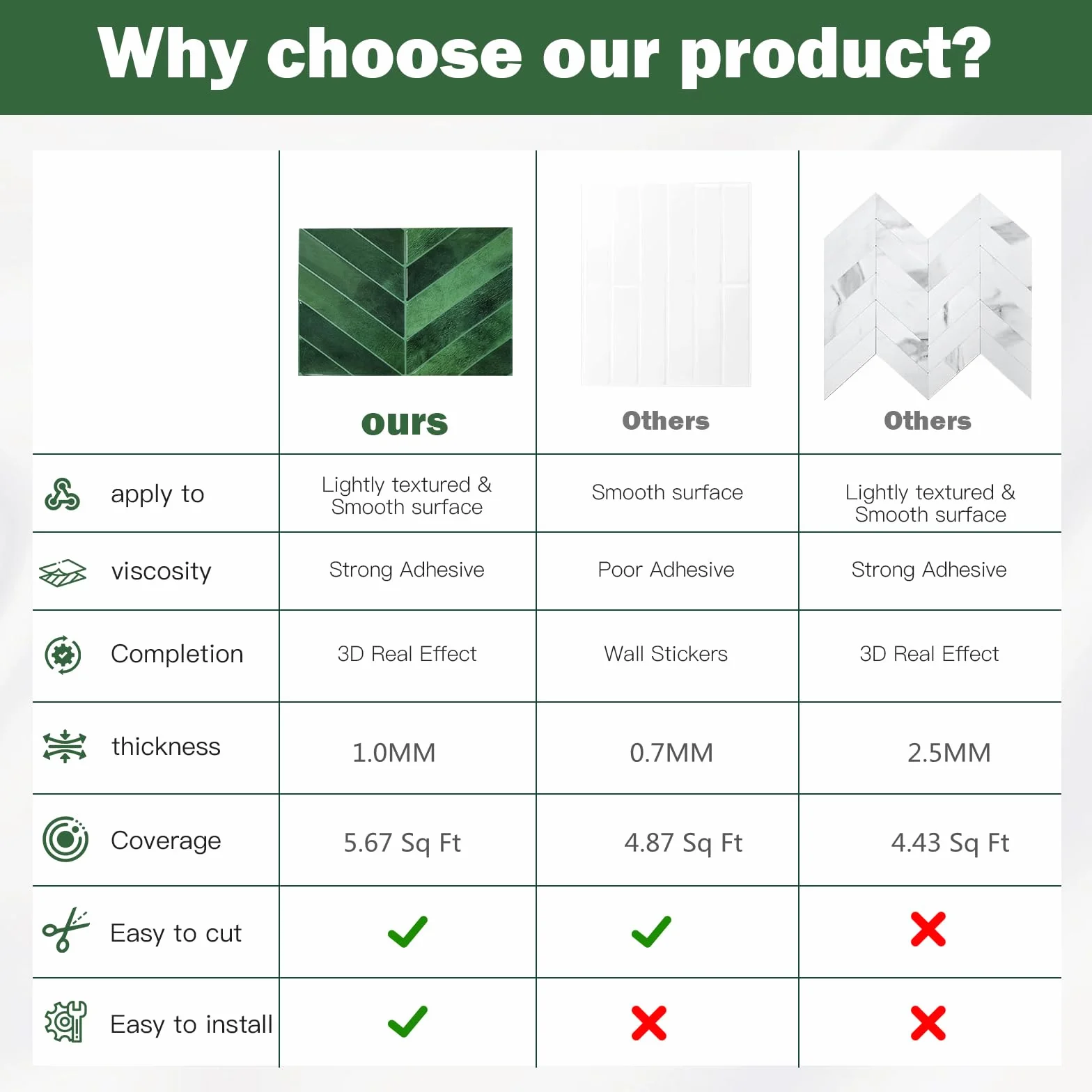 Why choose our product?

| | ours | Others | Others |
|---|---|---|---|
| apply to | Lightly textured & Smooth surface | Smooth surface | Lightly textured & Smooth surface |
| viscosity | Strong Adhesive | Poor Adhesive | Strong Adhesive |
| Completion | 3D Real Effect | Wall Stickers | 3D Real Effect |
| thickness | 1.0MM | 0.7MM | 2.5MM |
| Coverage | 5.67 Sq Ft | 4.87 Sq Ft | 4.43 Sq Ft |
| Easy to cut | ✓ | ✓ | ✗ |
| Easy to install | ✓ | ✗ | ✗ |